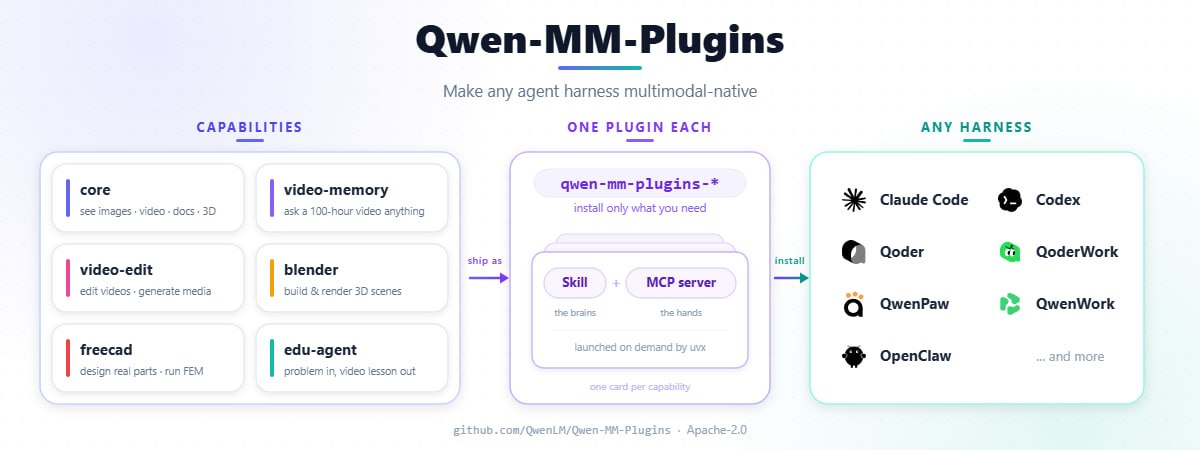 Qwen-MM-Plugins

Make any agent harness multimodal-native

CAPABILITIES

core
see images · video · docs · 3D

video-memory
ask a 100-hour video anything

video-edit
edit videos · generate media

blender
build & render 3D scenes

freecad
design real parts · run FEM

edu-agent
problem in, video lesson out

ship as

ONE PLUGIN EACH

qwen-mm-plugins-*
install only what you need

Skill + MCP server
the brains the hands

launched on demand by uvx

one card per capability

install

ANY HARNESS

Claude Code
Codex
Qoder
QoderWork
QwenPaw
QwenWork
OpenClaw
... and more

github.com/QwenLM/Qwen-MM-Plugins · Apache-2.0